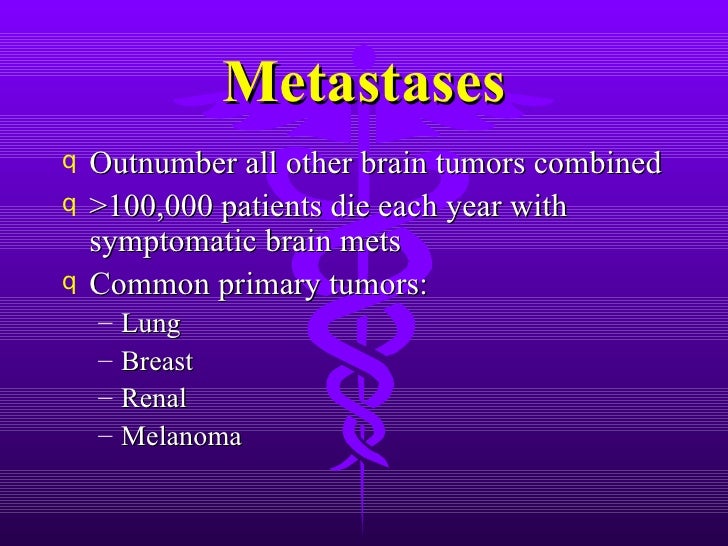 Metastases

q Outnumber all other brain tumors combined

q >100,000 patients die each year with symptomatic brain mets

q Common primary tumors:

– Lung
– Breast
– Renal
– Melanoma